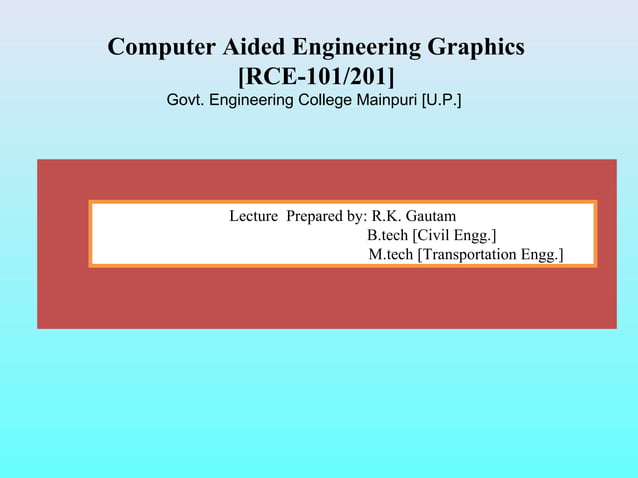 Computer Aided Engineering Graphics
[RCE-101/201]
Govt. Engineering College Mainpuri [U.P.]

Lecture Prepared by: R.K. Gautam
B.tech [Civil Engg.]
M.tech [Transportation Engg.]